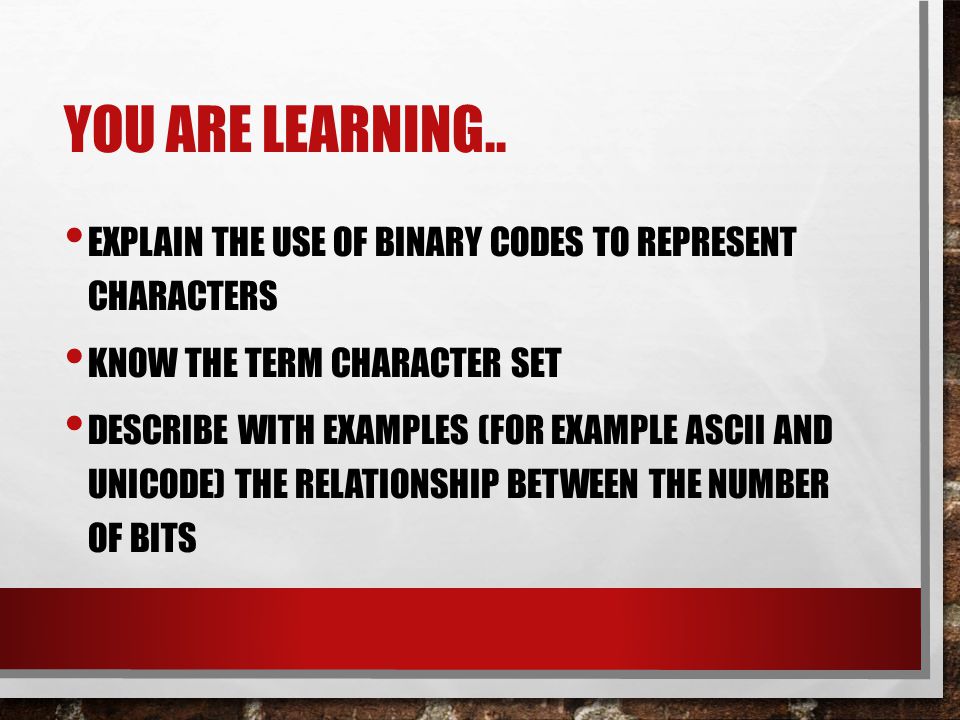 YOU ARE LEARNING..

• EXPLAIN THE USE OF BINARY CODES TO REPRESENT CHARACTERS

• KNOW THE TERM CHARACTER SET

• DESCRIBE WITH EXAMPLES (FOR EXAMPLE ASCII AND UNICODE) THE RELATIONSHIP BETWEEN THE NUMBER OF BITS